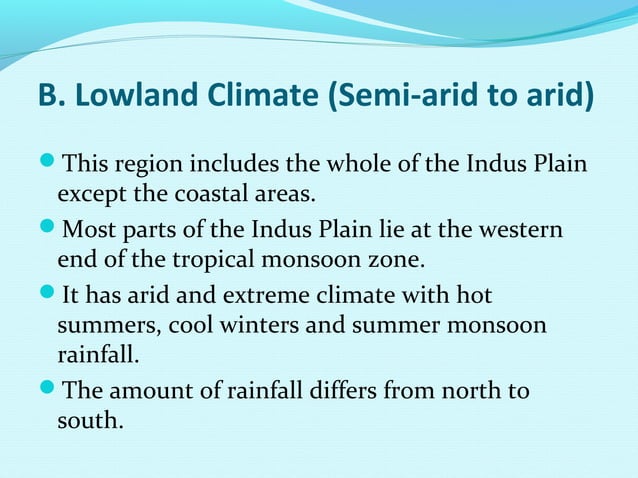 B. Lowland Climate (Semi-arid to arid)

This region includes the whole of the Indus Plain except the coastal areas.

Most parts of the Indus Plain lie at the western end of the tropical monsoon zone.

It has arid and extreme climate with hot summers, cool winters and summer monsoon rainfall.

The amount of rainfall differs from north to south.